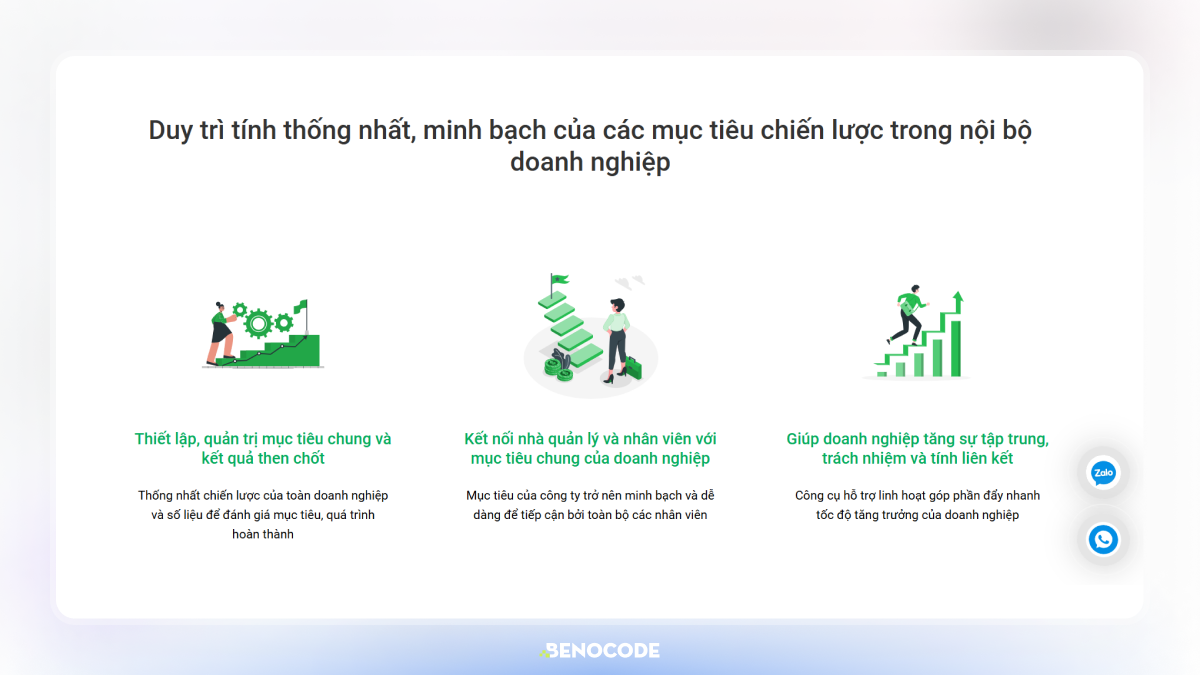 Duy trì tính thống nhất, minh bạch của các mục tiêu chiến lược trong nội bộ doanh nghiệp

Thiết lập, quản trị mục tiêu chung và kết quả then chốt

Thống nhất chiến lược của toàn doanh nghiệp và số liệu để đánh giá mục tiêu, quá trình hoàn thành

Kết nối nhà quản lý và nhân viên với mục tiêu chung của doanh nghiệp

Mục tiêu của công ty trở nên minh bạch và dễ dàng để tiếp cận bởi toàn bộ các nhân viên

Giúp doanh nghiệp tăng sự tập trung, trách nhiệm và tính liên kết

Công cụ hỗ trợ linh hoạt góp phần đẩy nhanh tốc độ tăng trưởng của doanh nghiệp

Zalo

BENOCODE